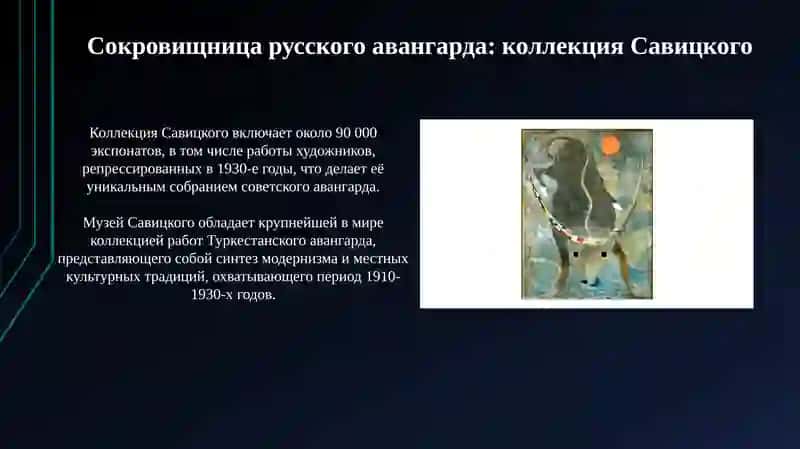 Сокровищница русского авангарда: коллекция Савицкого

Коллекция Савицкого включает около 90 000 экспонатов, в том числе работы художников, репрессированных в 1930-е годы, что делает её уникальным собранием советского авангарда.

Музей Савицкого обладает крупнейшей в мире коллекцией работ Туркестанского авангарда, представляющего собой синтез модернизма и местных культурных традиций, охватывающего период 1910-1930-х годов.